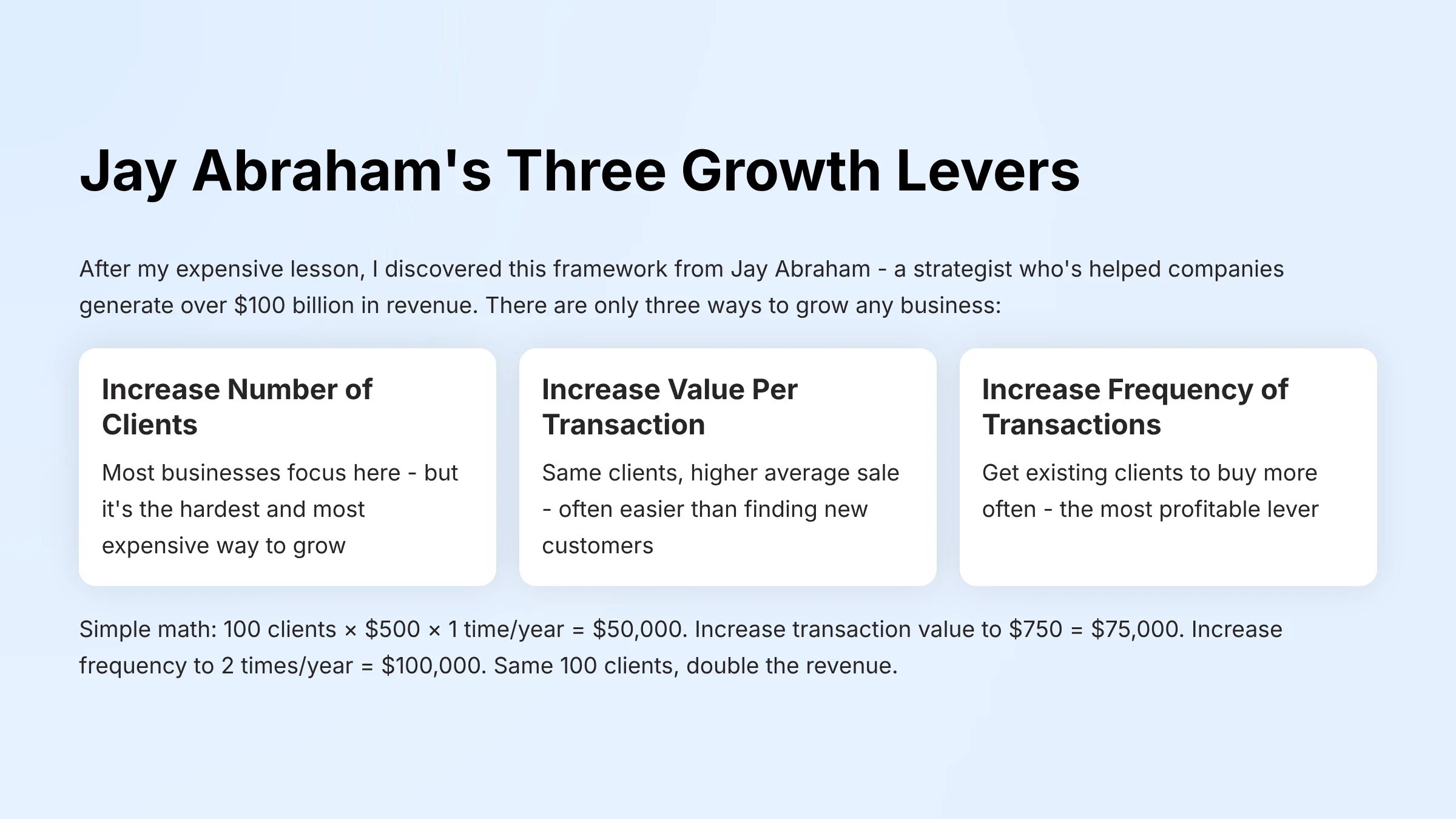 Jay Abraham's Three Growth Levers

After my expensive lesson, I discovered this framework from Jay Abraham - a strategist who's helped companies generate over \$100 billion in revenue. There are only three ways to grow any business:

Increase Number of Clients

Most businesses focus here - but it's the hardest and most expensive way to grow

Increase Value Per Transaction

Same clients, higher average sale - often easier than finding new customers

Increase Frequency of Transactions

Get existing clients to buy more often - the most profitable lever

Simple math: 100 clients × \$500 × 1 time/year = \$50,000. Increase transaction value to \$750 = \$75,000. Increase frequency to 2 times/year = \$100,000. Same 100 clients, double the revenue.